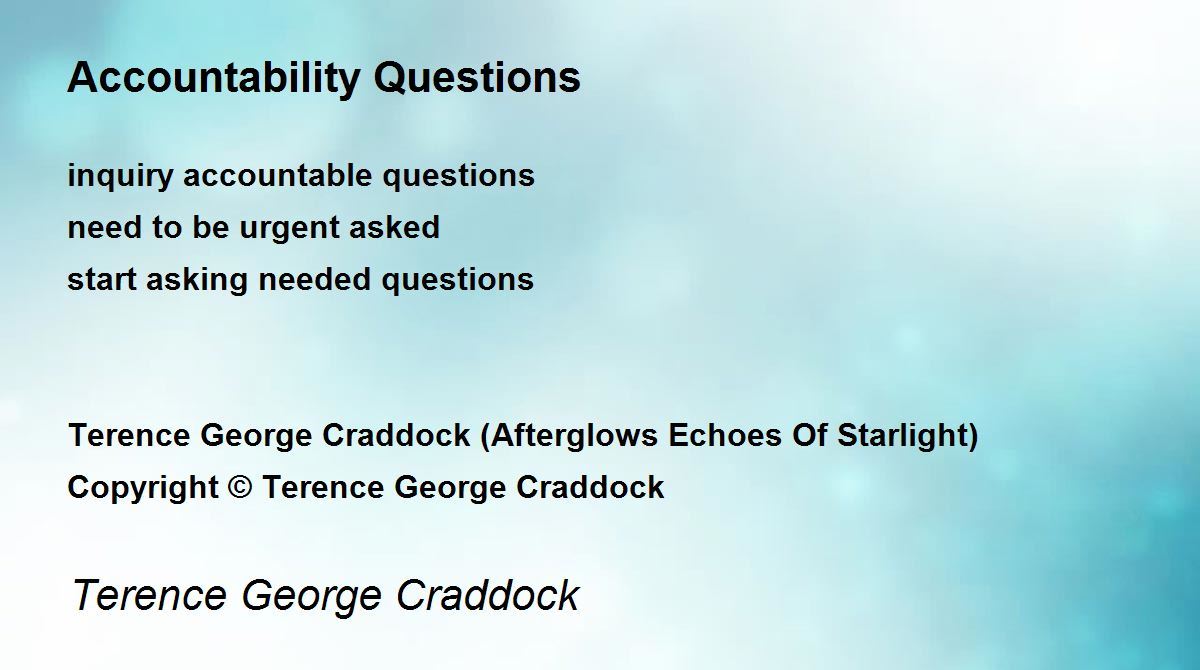 Accountability Questions

inquiry accountable questions
need to be urgent asked
start asking needed questions

Terence George Craddock (Afterglows Echoes Of Starlight)
Copyright © Terence George Craddock

Terence George Craddock